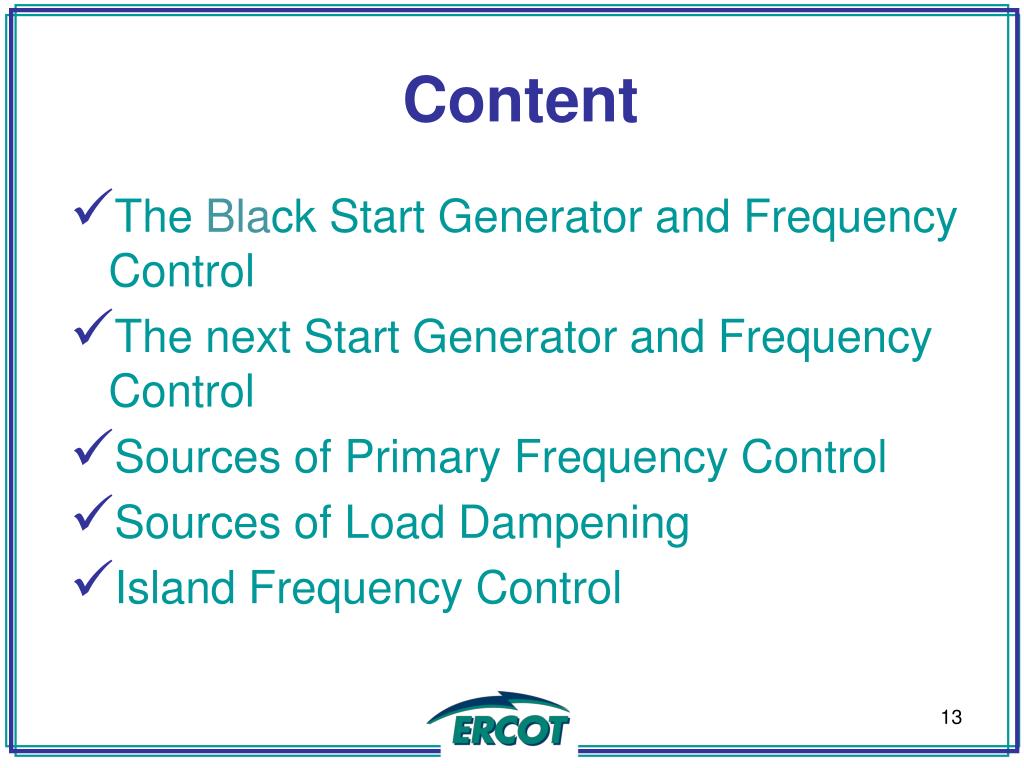 Content

✓The Black Start Generator and Frequency Control

✓The next Start Generator and Frequency Control

✓Sources of Primary Frequency Control

✓Sources of Load Dampening

✓Island Frequency Control

ERCOT

13